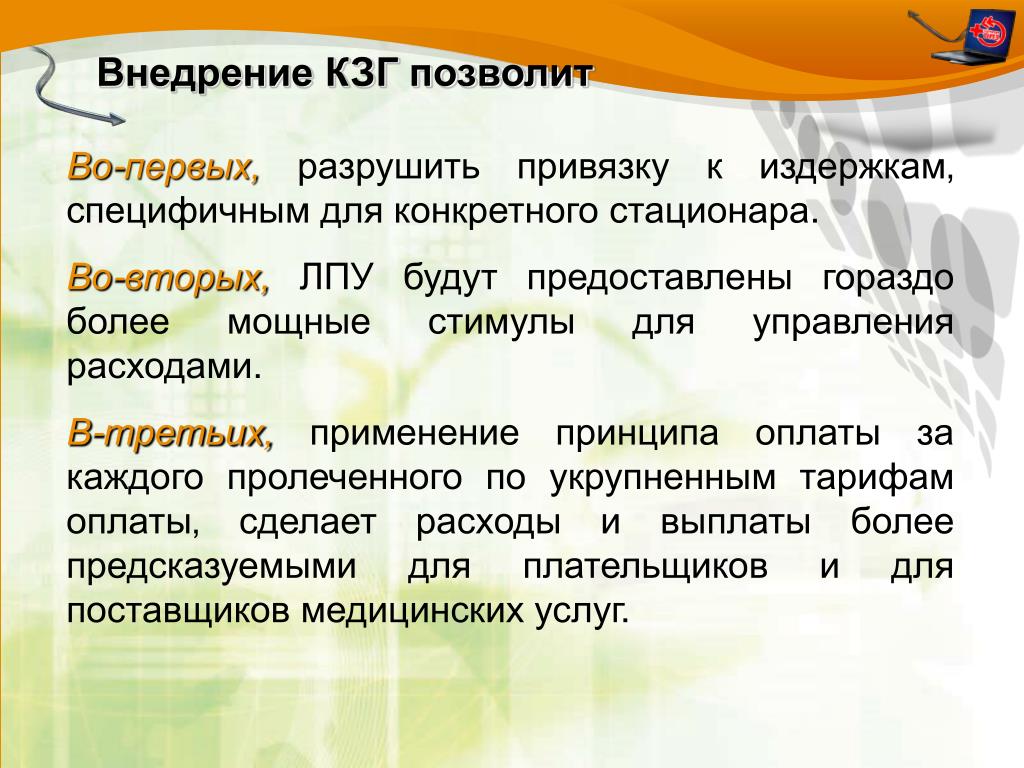 Внедрение КЗГ позволит

Во-первых, разрушить привязку к издержкам, специфичным для конкретного стационара.

Во-вторых, ЛПУ будут предоставлены гораздо более мощные стимулы для управления расходами.

В-третьих, применение принципа оплаты за каждого пролеченного по укрупненным тарифам оплаты, сделает расходы и выплаты более предсказуемыми для плательщиков и для поставщиков медицинских услуг.